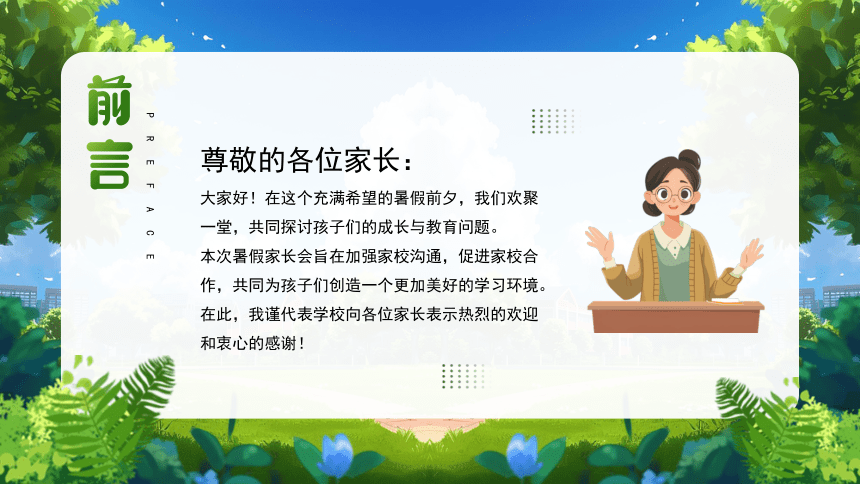 前言

PREFACE

尊敬的各位家长：

大家好！在这个充满希望的暑假前夕，我们欢聚一堂，共同探讨孩子们的成长与教育问题。

本次暑假家长会旨在加强家校沟通，促进家校合作，共同为孩子们创造一个更加美好的学习环境。

在此，我谨代表学校向各位家长表示热烈的欢迎和衷心的感谢！